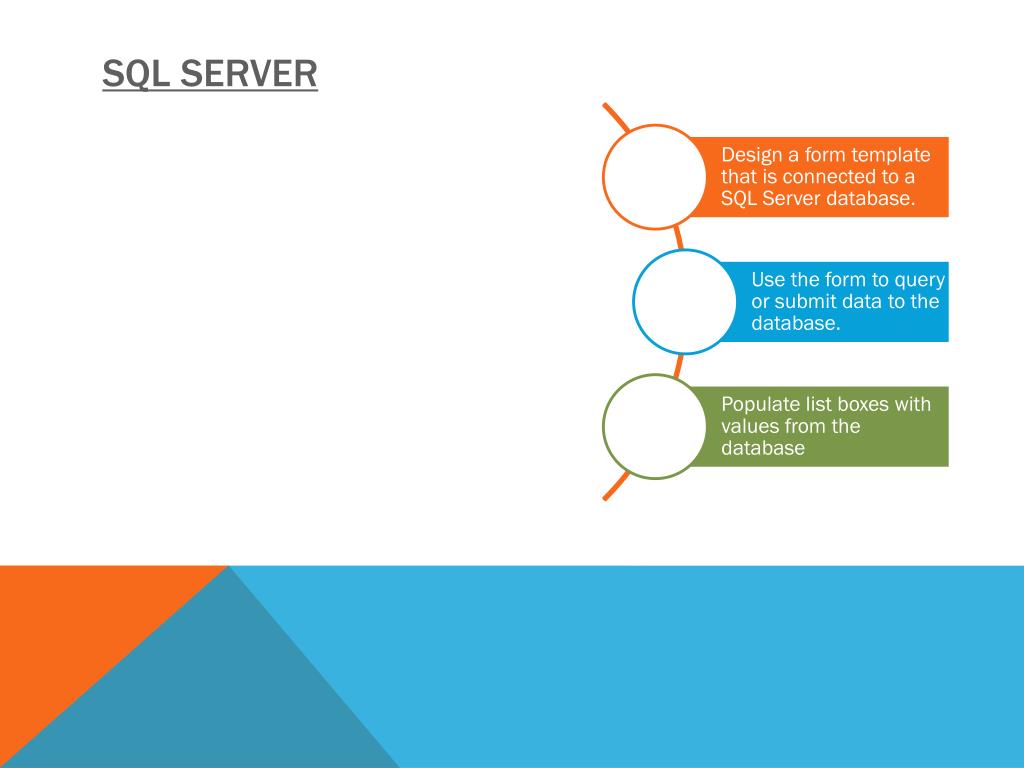 SQL SERVER

Design a form template that is connected to a SQL Server database.

Use the form to query or submit data to the database.

Populate list boxes with values from the database